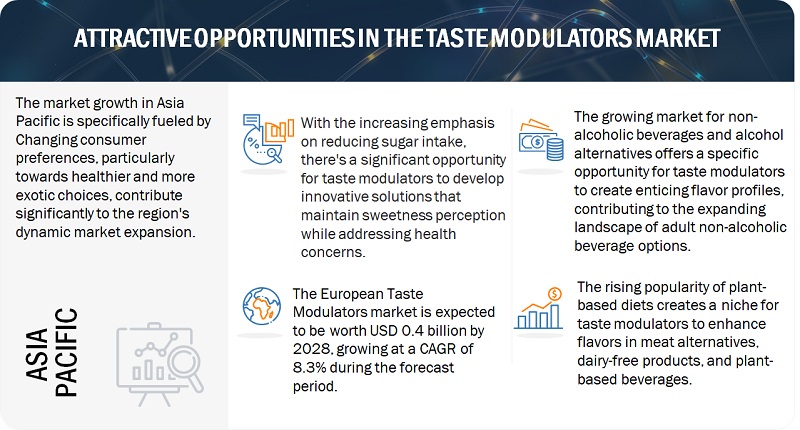 ATTRACTIVE OPPORTUNITIES IN THE TASTE MODULATORS MARKET

The market growth in Asia Pacific is specifically fueled by Changing consumer preferences, particularly towards healthier and more exotic choices, contribute significantly to the region's dynamic market expansion.

ASIA PACIFIC

With the increasing emphasis on reducing sugar intake, there's a significant opportunity for taste modulators to develop innovative solutions that maintain sweetness perception while addressing health concerns.

The European Taste Modulators market is expected to be worth USD 0.4 billion by 2028, growing at a CAGR of 8.3% during the forecast period.

The growing market for non-alcoholic beverages and alcohol alternatives offers a specific opportunity for taste modulators to create enticing flavor profiles, contributing to the expanding landscape of adult non-alcoholic beverage options.

The rising popularity of plant-based diets creates a niche for taste modulators to enhance flavors in meat alternatives, dairy-free products, and plant-based beverages.